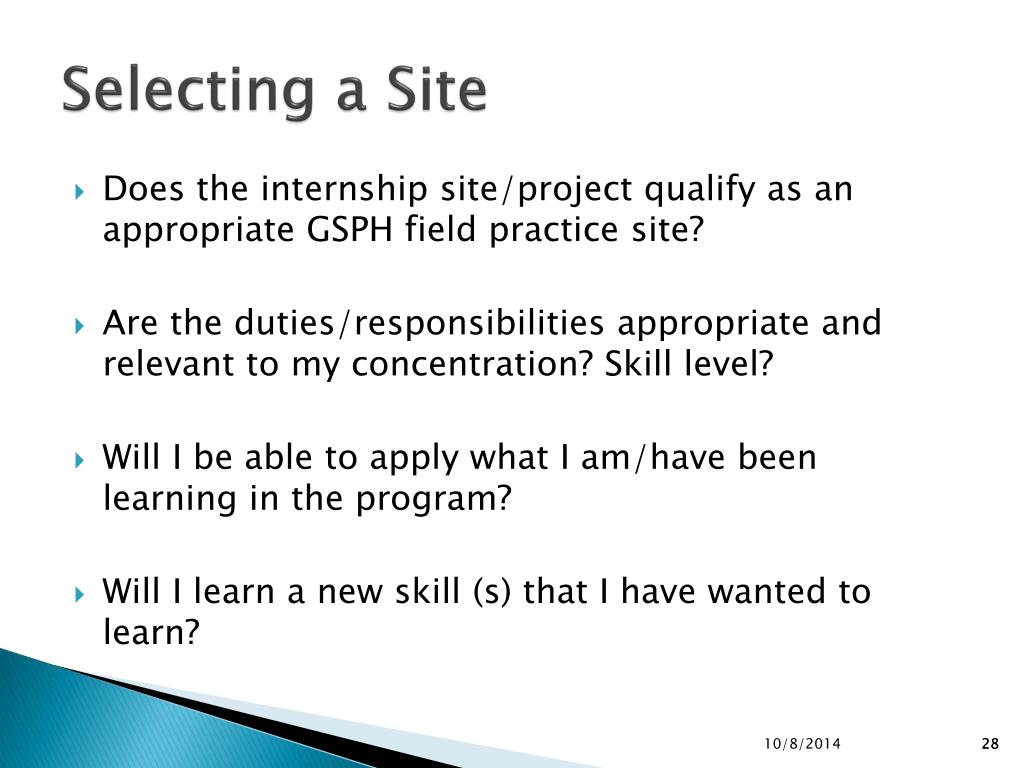 Selecting a Site

Does the internship site/project qualify as an appropriate GSPH field practice site?

Are the duties/responsibilities appropriate and relevant to my concentration? Skill level?

Will I be able to apply what I am/have been learning in the program?

Will I learn a new skill (s) that I have wanted to learn?

10/8/2014

28